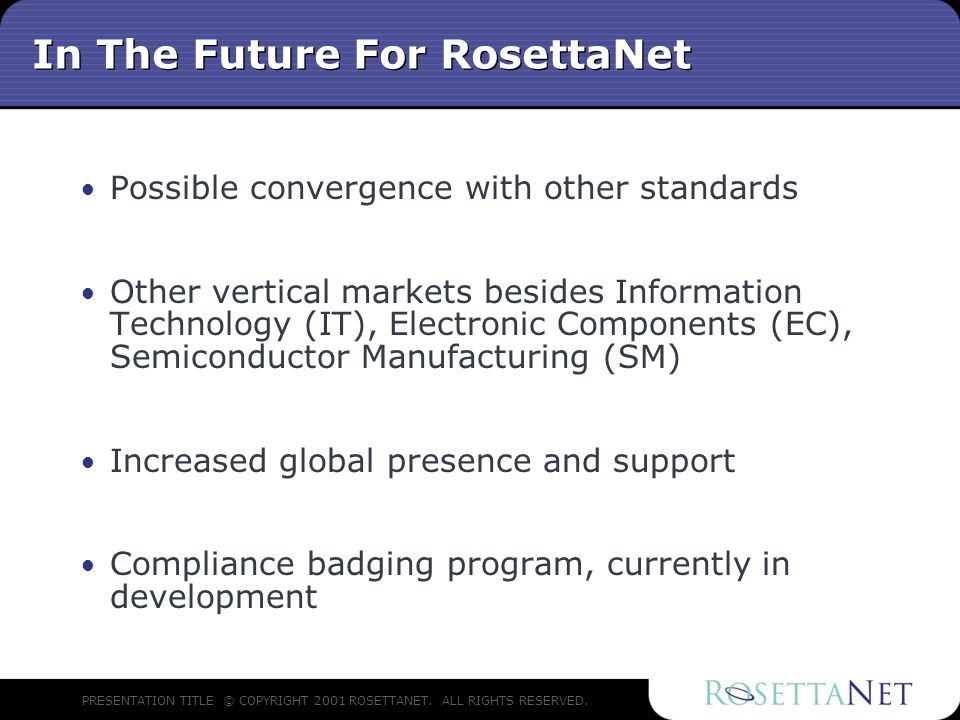 In The Future For RosettaNet

• Possible convergence with other standards

• Other vertical markets besides Information Technology (IT), Electronic Components (EC), Semiconductor Manufacturing (SM)

• Increased global presence and support

• Compliance badging program, currently in development

PRESENTATION TITLE © COPYRIGHT 2001 ROSETTANET. ALL RIGHTS RESERVED.

ROSETTANET